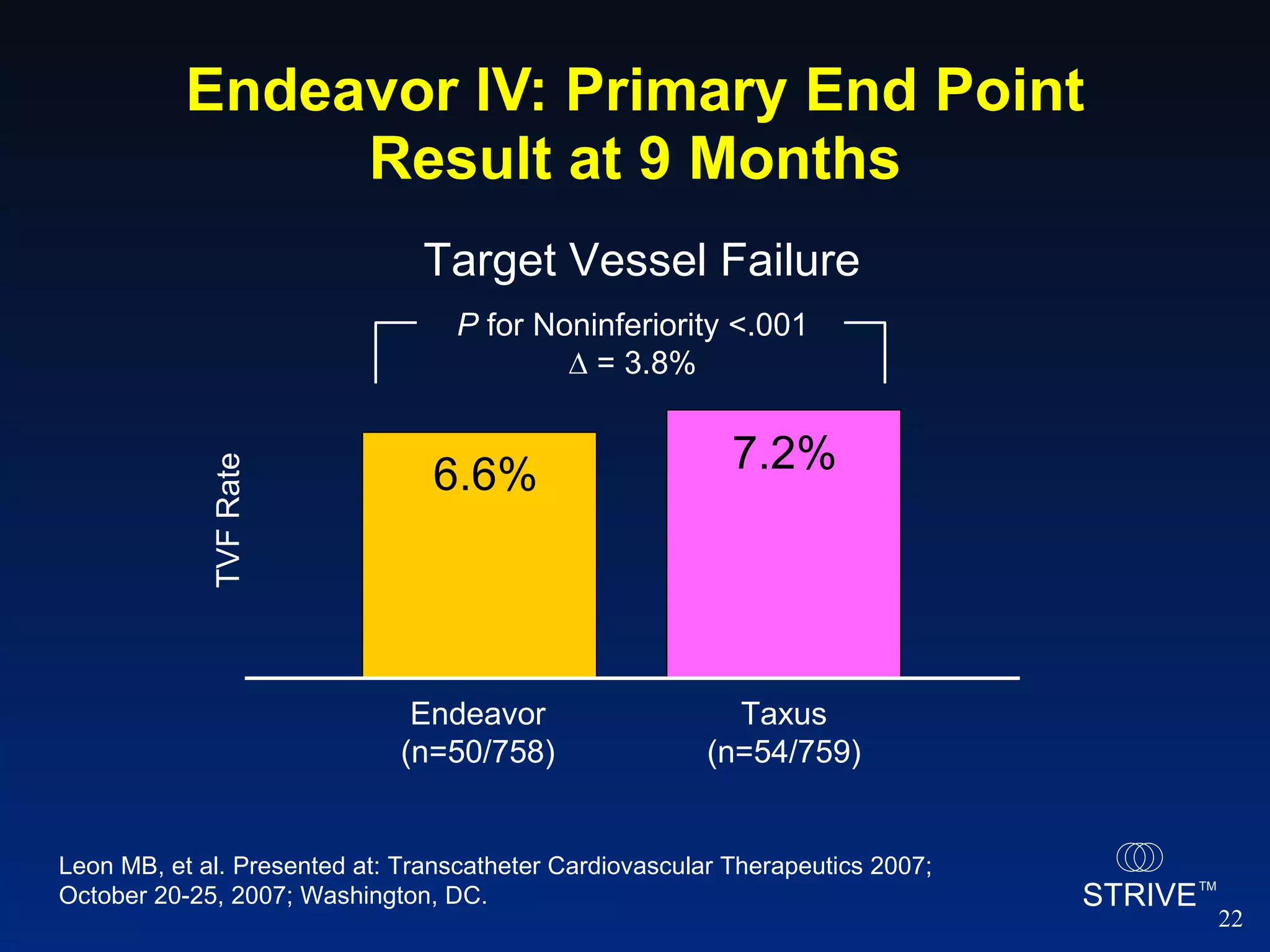 Endeavor IV: Primary End Point Result at 9 Months

Target Vessel Failure

P for Noninferiority <.001
$\Delta$ = 3.8%

TVF Rate

6.6%

7.2%

Endeavor
(n=50/758)

Taxus
(n=54/759)

Leon MB, et al. Presented at: Transcatheter Cardiovascular Therapeutics 2007; October 20-25, 2007; Washington, DC.

STRIVE™

22